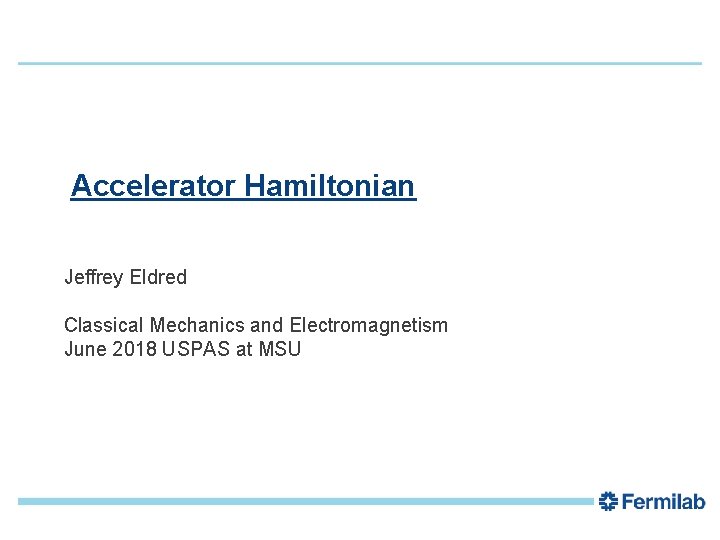 Accelerator Hamiltonian

Jeffrey Eldred

Classical Mechanics and Electromagnetism
June 2018 USPAS at MSU

Fermilab